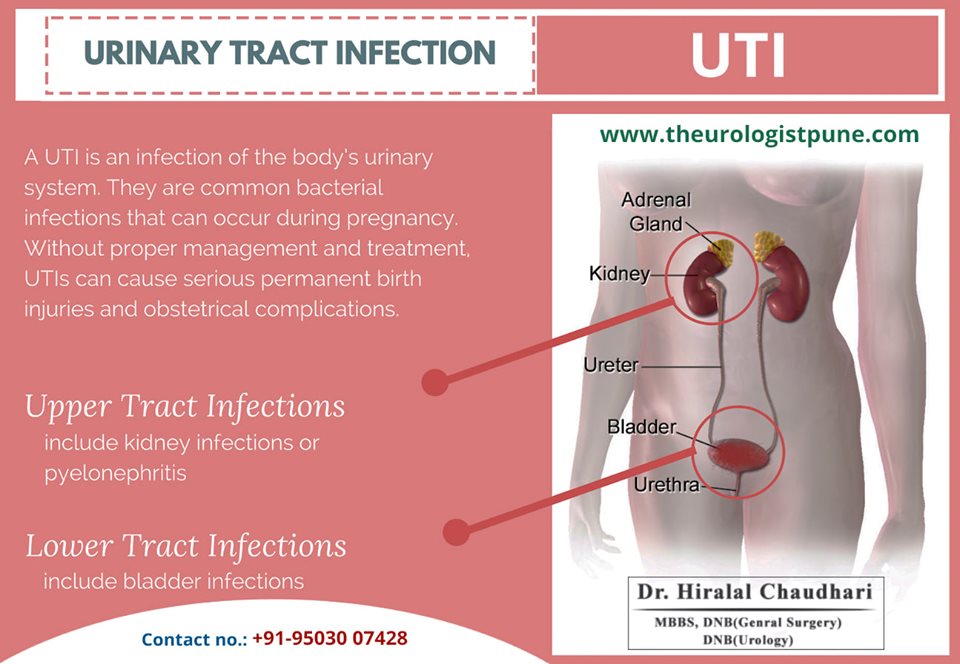 URINARY TRACT INFECTION

UTI

A UTI is an infection of the body's urinary system. They are common bacterial infections that can occur during pregnancy. Without proper management and treatment, UTIs can cause serious permanent birth injuries and obstetrical complications.

Upper Tract Infections
include kidney infections or pyelonephritis

Lower Tract Infections
include bladder infections

Contact no.: +91-95030 07428

www.theurologistpune.com

Adrenal Gland

Kidney

Ureter

Bladder

Urethra

Dr. Hiralal Chaudhari
MBBS, DNB(Genral Surgery)
DNB(Urology)